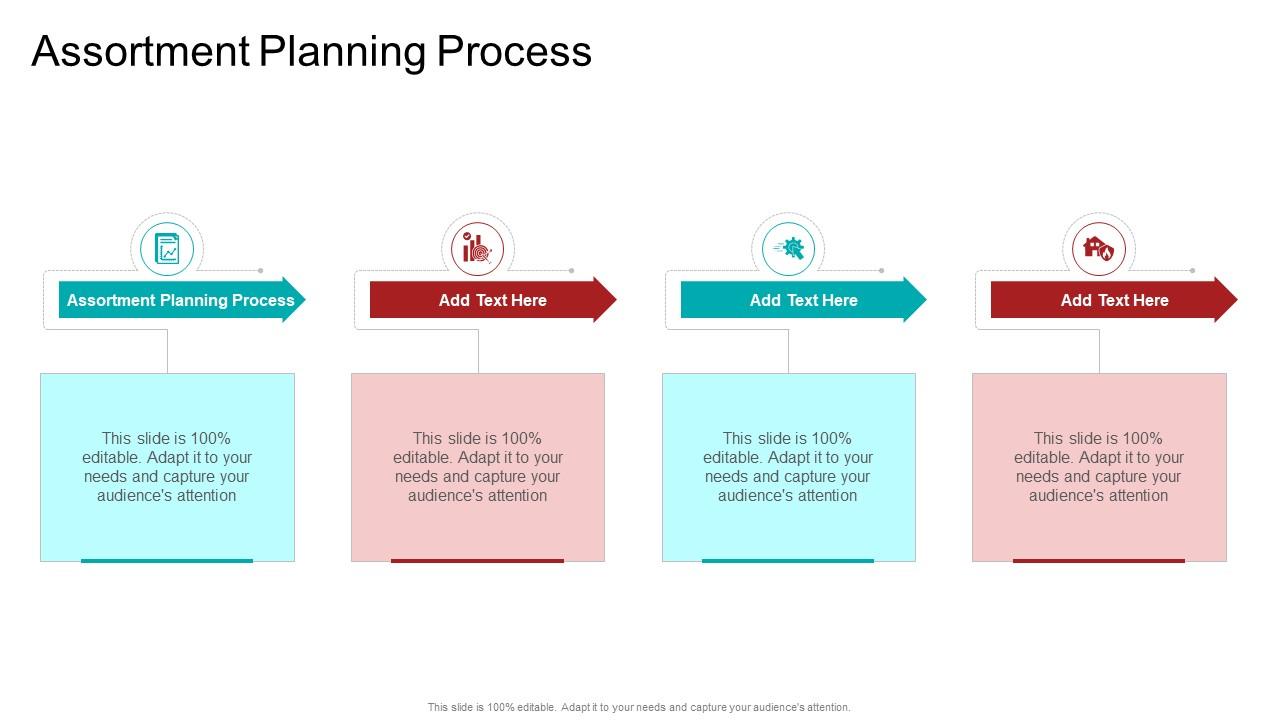 Assortment Planning Process

Assortment Planning Process

This slide is 100% editable. Adapt it to your needs and capture your audience's attention

Add Text Here

This slide is 100% editable. Adapt it to your needs and capture your audience's attention

Add Text Here

This slide is 100% editable. Adapt it to your needs and capture your audience's attention

Add Text Here

This slide is 100% editable. Adapt it to your needs and capture your audience's attention

This slide is 100% editable. Adapt it to your needs and capture your audience's attention.